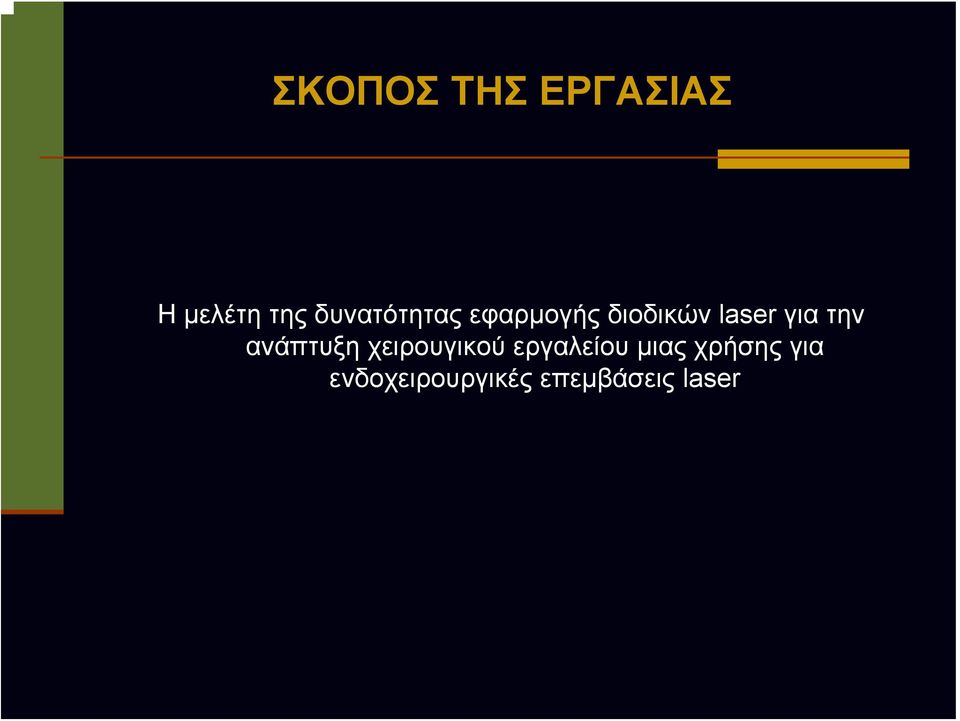 ΣΚΟΠΟΣ ΤΗΣ ΕΡΓΑΣΙΑΣ

Η μελέτη της δυνατότητας εφαρμογής διοδικών laser για την ανάπτυξη χειρουγικού εργαλείου μιας χρήσης για ενδοχειρουργικές επεμβάσεις laser